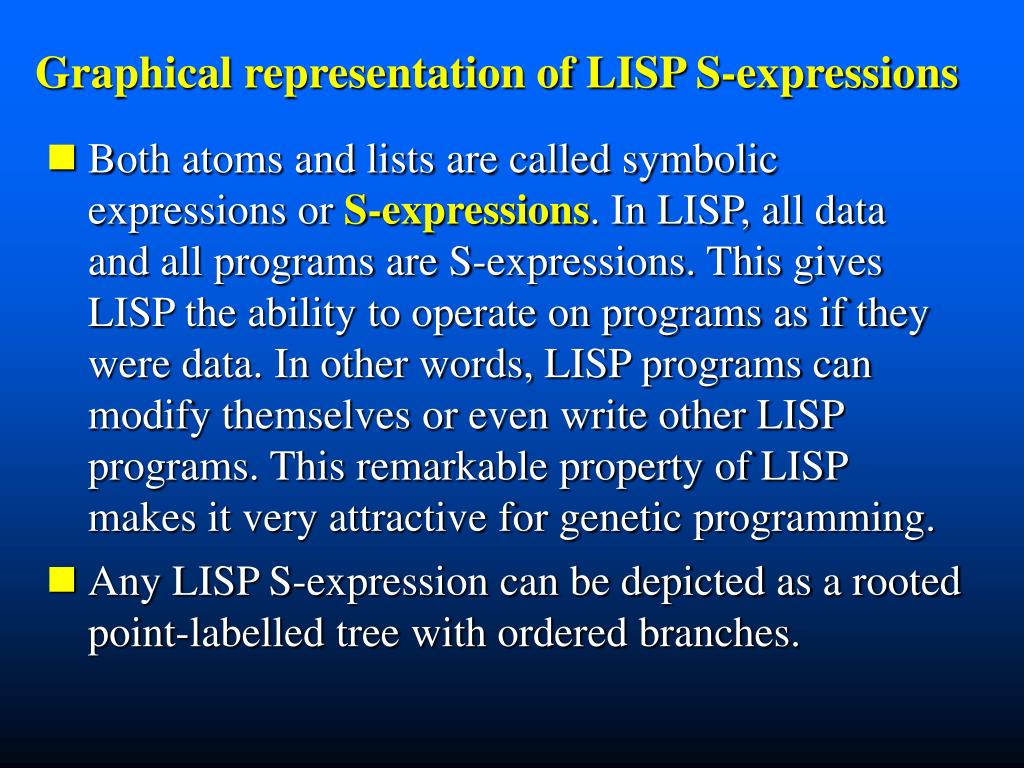 Graphical representation of LISP S-expressions

Both atoms and lists are called symbolic expressions or S-expressions. In LISP, all data and all programs are S-expressions. This gives LISP the ability to operate on programs as if they were data. In other words, LISP programs can modify themselves or even write other LISP programs. This remarkable property of LISP makes it very attractive for genetic programming.

Any LISP S-expression can be depicted as a rooted point-labelled tree with ordered branches.